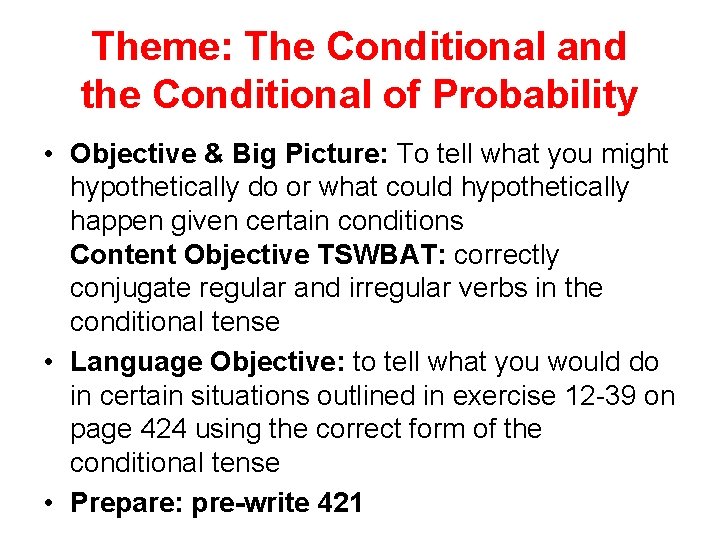 Theme: The Conditional and the Conditional of Probability

• Objective & Big Picture: To tell what you might hypothetically do or what could hypothetically happen given certain conditions
Content Objective TSWBAT: correctly conjugate regular and irregular verbs in the conditional tense

• Language Objective: to tell what you would do in certain situations outlined in exercise 12-39 on page 424 using the correct form of the conditional tense

• Prepare: pre-write 421